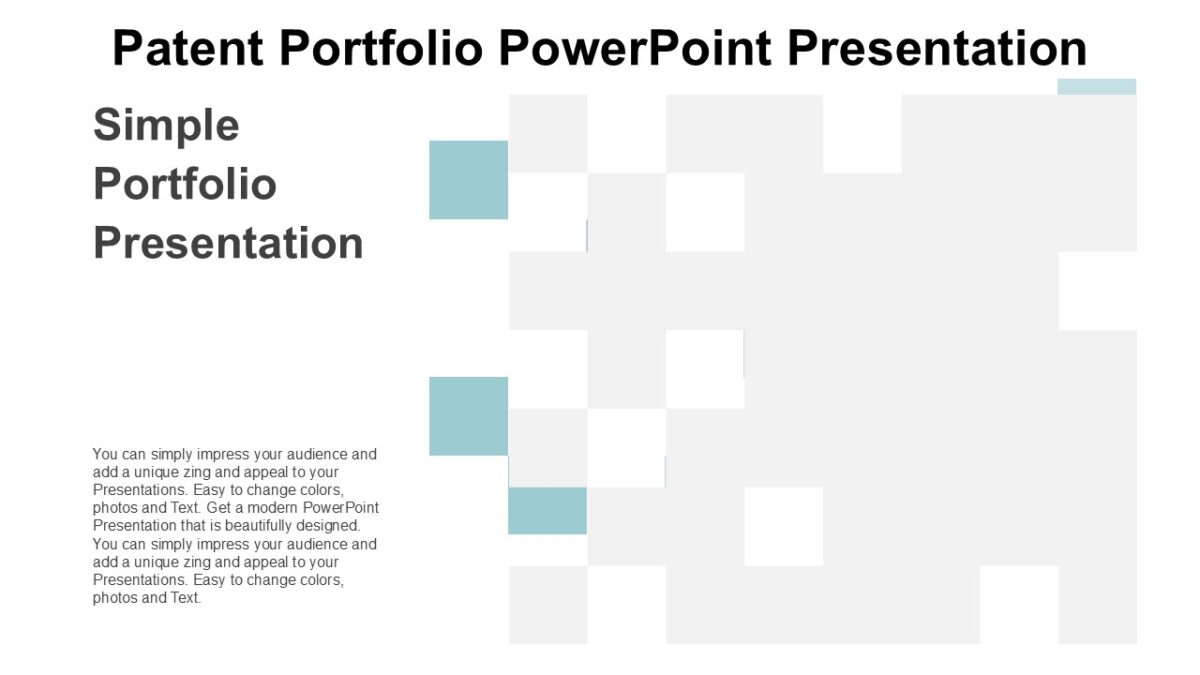 Patent Portfolio PowerPoint Presentation

Simple Portfolio Presentation

You can simply impress your audience and add a unique zing and appeal to your Presentations. Easy to change colors, photos and Text. Get a modern PowerPoint Presentation that is beautifully designed. You can simply impress your audience and add a unique zing and appeal to your Presentations. Easy to change colors, photos and Text.